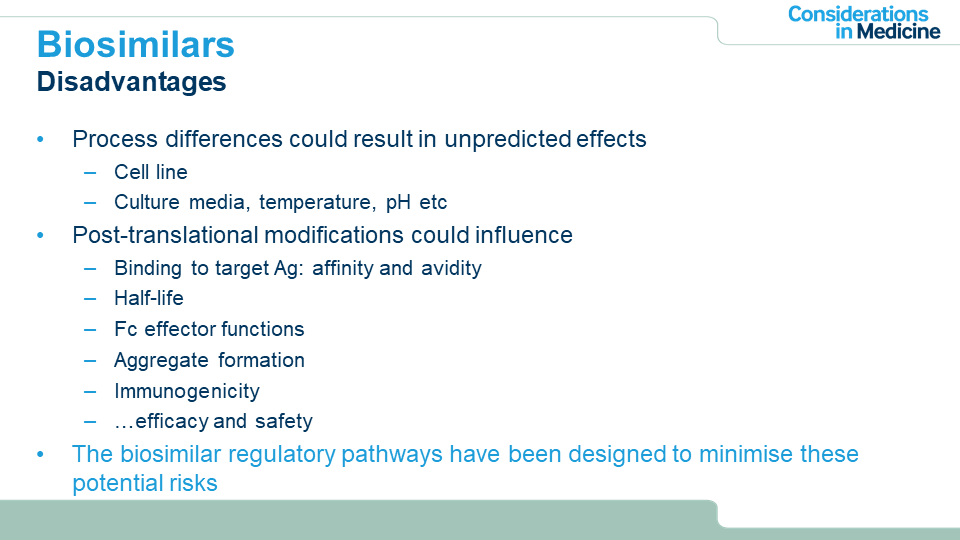 Considerations in Medicine

Biosimilars
Disadvantages

• Process differences could result in unpredicted effects
– Cell line
– Culture media, temperature, pH etc
• Post-translational modifications could influence
– Binding to target Ag: affinity and avidity
– Half-life
– Fc effector functions
– Aggregate formation
– Immunogenicity
– …efficacy and safety
• The biosimilar regulatory pathways have been designed to minimise these potential risks